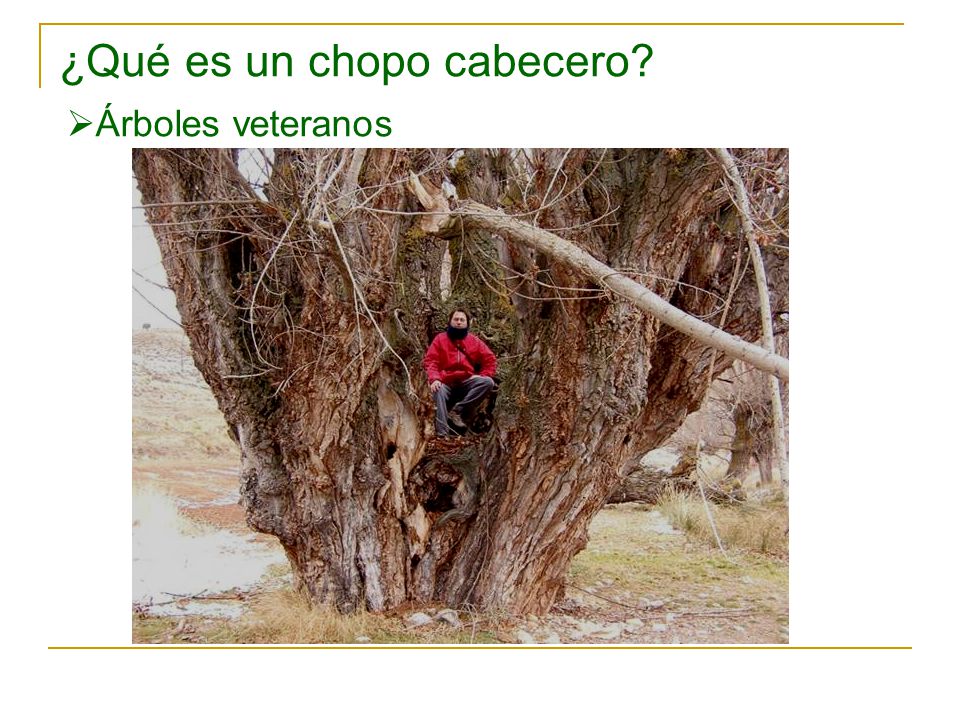 ¿Qué es un chopo cabecero?

➢Árboles veteranos